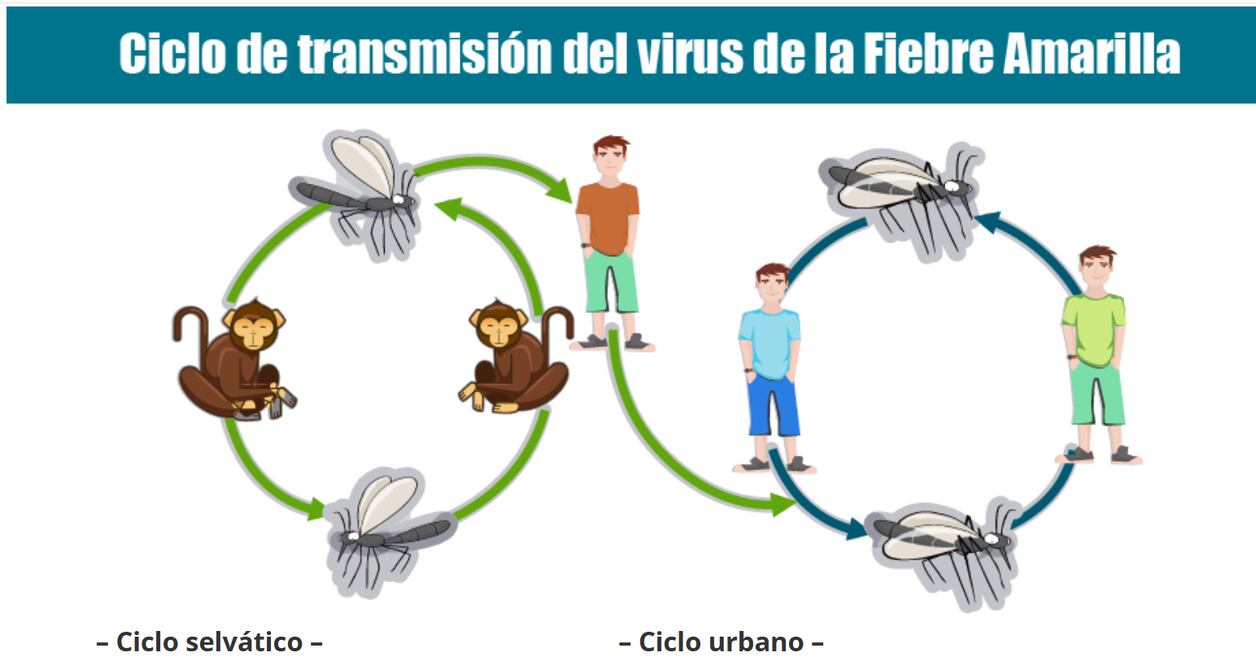 Ciclo de transmisión del virus de la Fiebre Amarilla

– Ciclo selvático –

– Ciclo urbano –